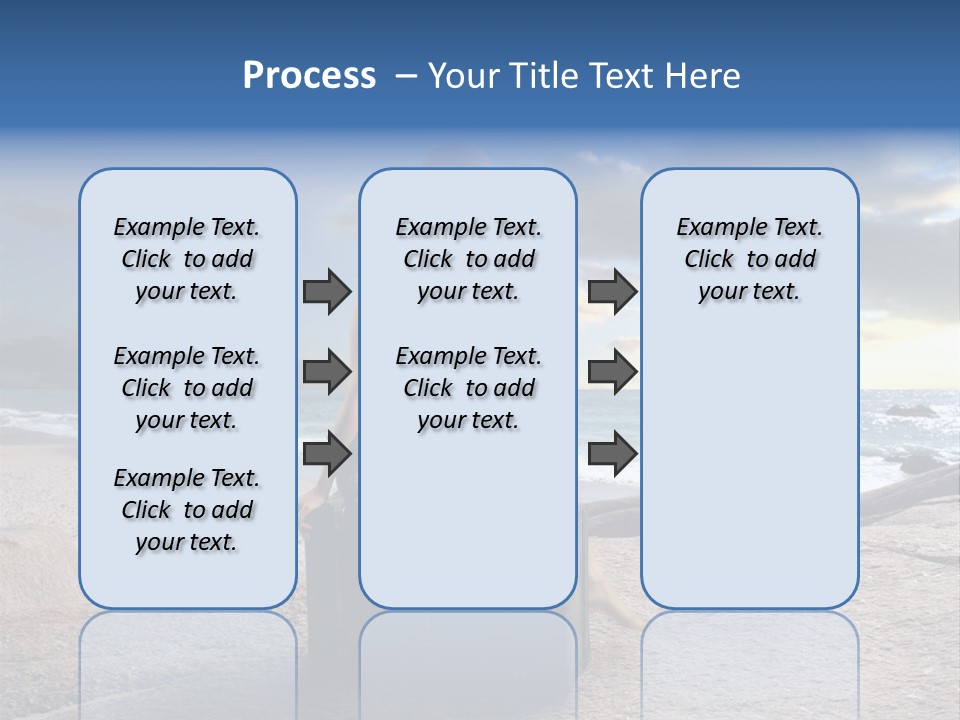 Process – Your Title Text Here

Example Text. Click to add your text.

Example Text. Click to add your text.

Example Text. Click to add your text.

Example Text. Click to add your text.

Example Text. Click to add your text.

Example Text. Click to add your text.